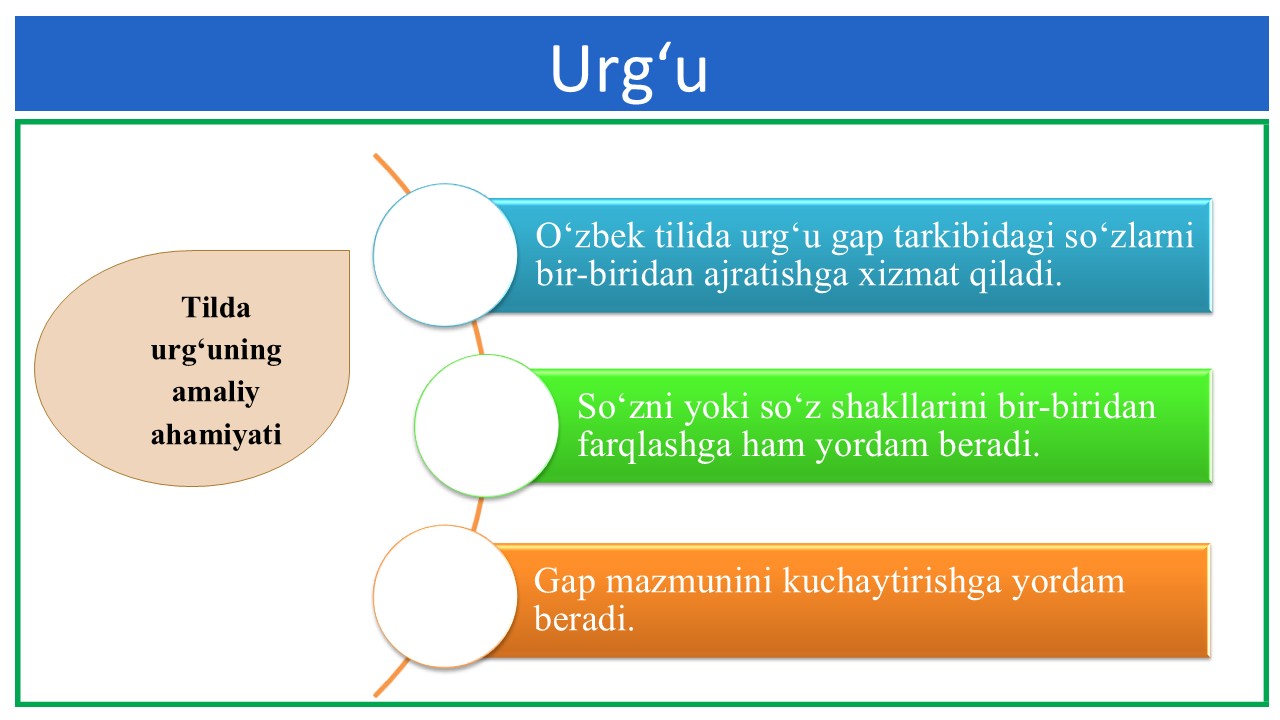 Urg‘u

Tilda urg‘uning amaliy ahamiyati

O‘zbek tilida urg‘u gap tarkibidagi so‘zlarni bir-biridan ajratishga xizmat qiladi.

So‘zni yoki so‘z shakllarini bir-biridan farqlashga ham yordam beradi.

Gap mazmunini kuchaytirishga yordam beradi.